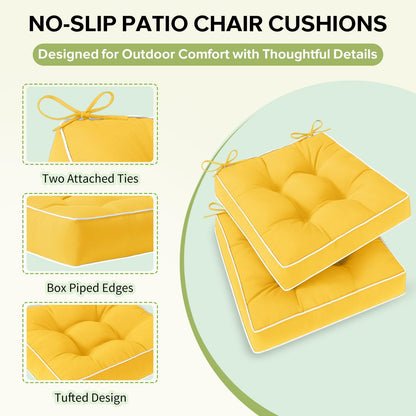 NO-SLIP PATIO CHAIR CUSHIONS

Designed for Outdoor Comfort with Thoughtful Details

Two Attached Ties

Box Piped Edges

Tufted Design